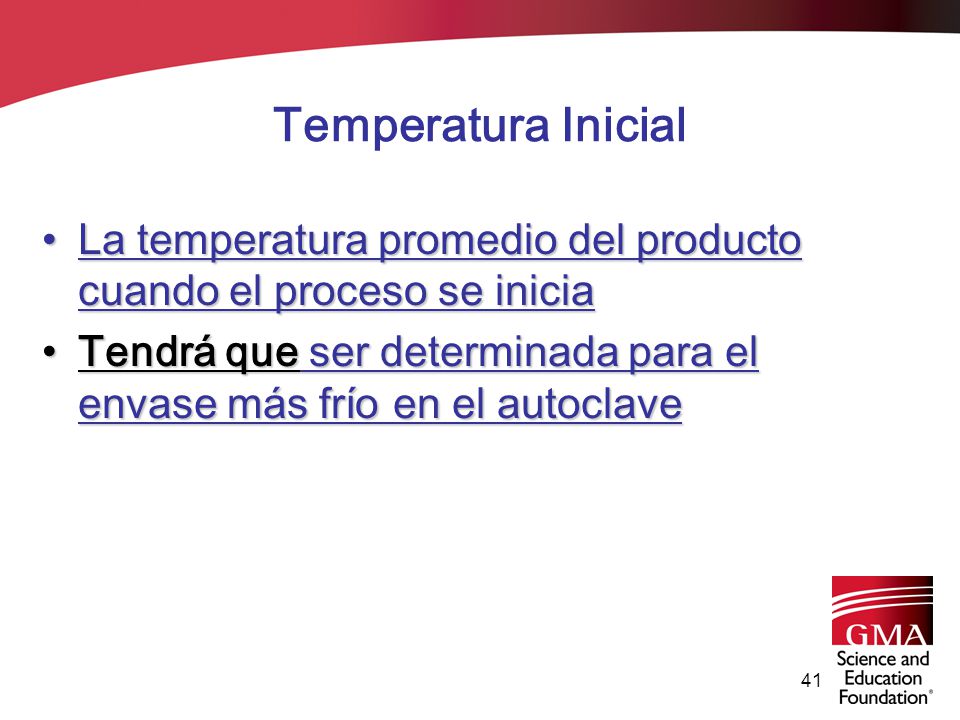 Temperatura Inicial

• La temperatura promedio del producto cuando el proceso se inicia
• Tendrá que ser determinada para el envase más frío en el autoclave

41

GMA
Science and Education Foundation®